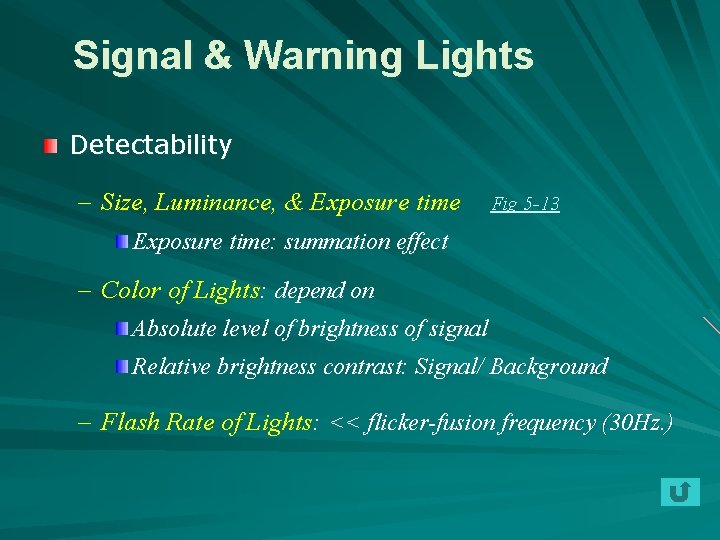 Signal & Warning Lights

Detectability

– Size, Luminance, & Exposure time Fig 5-13

Exposure time: summation effect

– Color of Lights: depend on

Absolute level of brightness of signal

Relative brightness contrast: Signal/ Background

– Flash Rate of Lights: << flicker-fusion frequency (30Hz.)